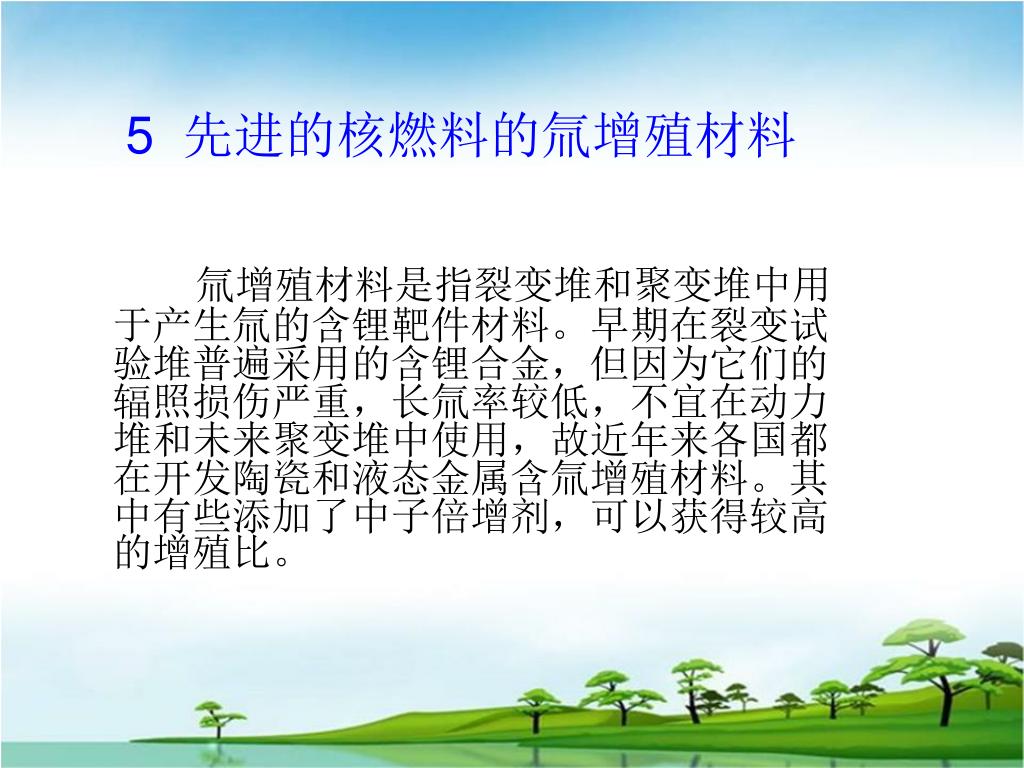 5 先进的核燃料的氚增殖材料

氚增殖材料是指裂变堆和聚变堆中用于产生氚的含锂靶件材料。早期在裂变试验堆普遍采用的含锂合金，但因为它们的辐照损伤严重，长氚率较低，不宜在动力堆和未来聚变堆中使用，故近年来各国都在开发陶瓷和液态金属含氚增殖材料。其中有些添加了中子倍增剂，可以获得较高的增殖比。